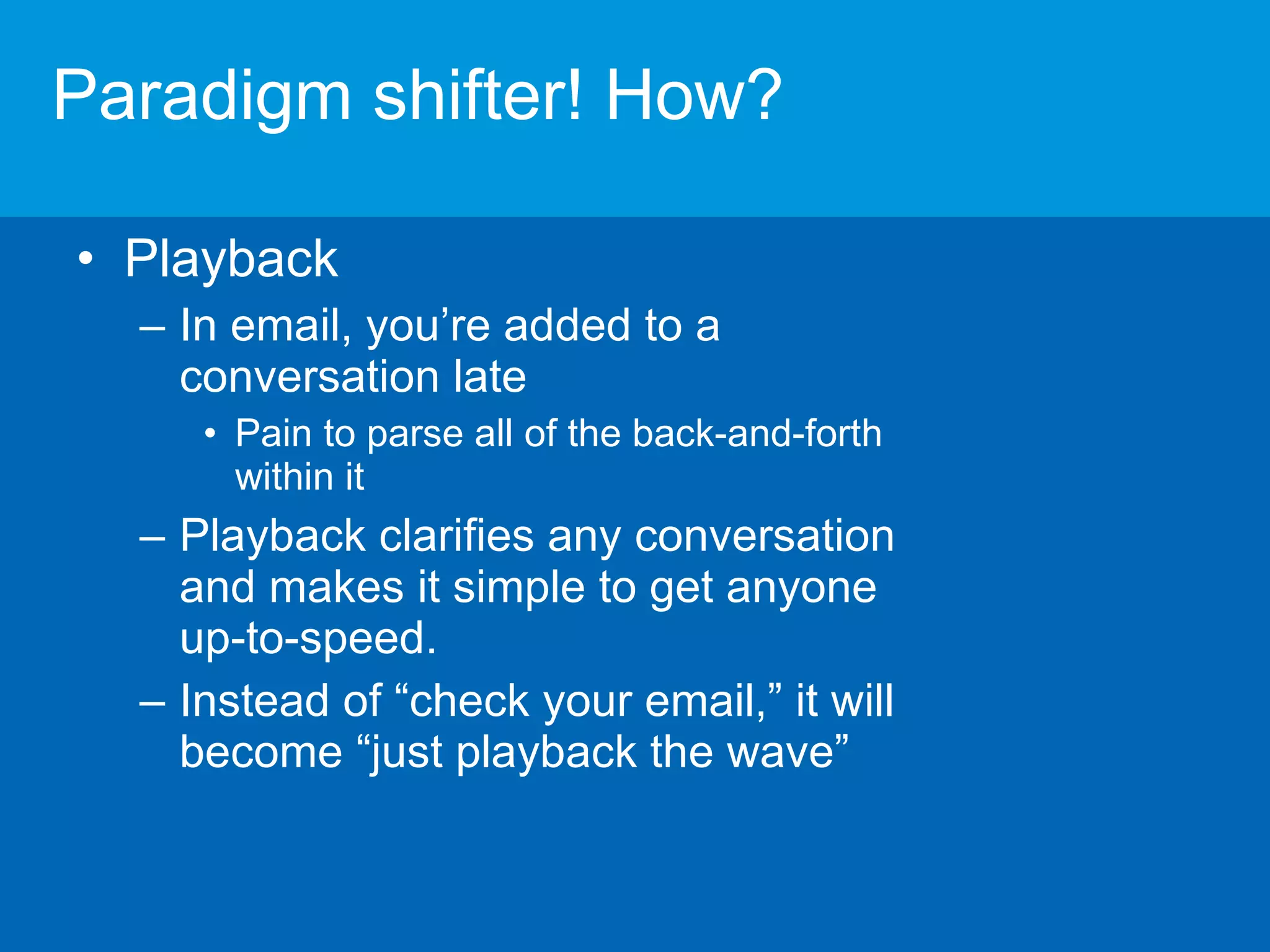 Paradigm shifter! How?

• Playback

– In email, you’re added to a conversation late

• Pain to parse all of the back-and-forth within it

– Playback clarifies any conversation and makes it simple to get anyone up-to-speed.

– Instead of “check your email,” it will become “just playback the wave”